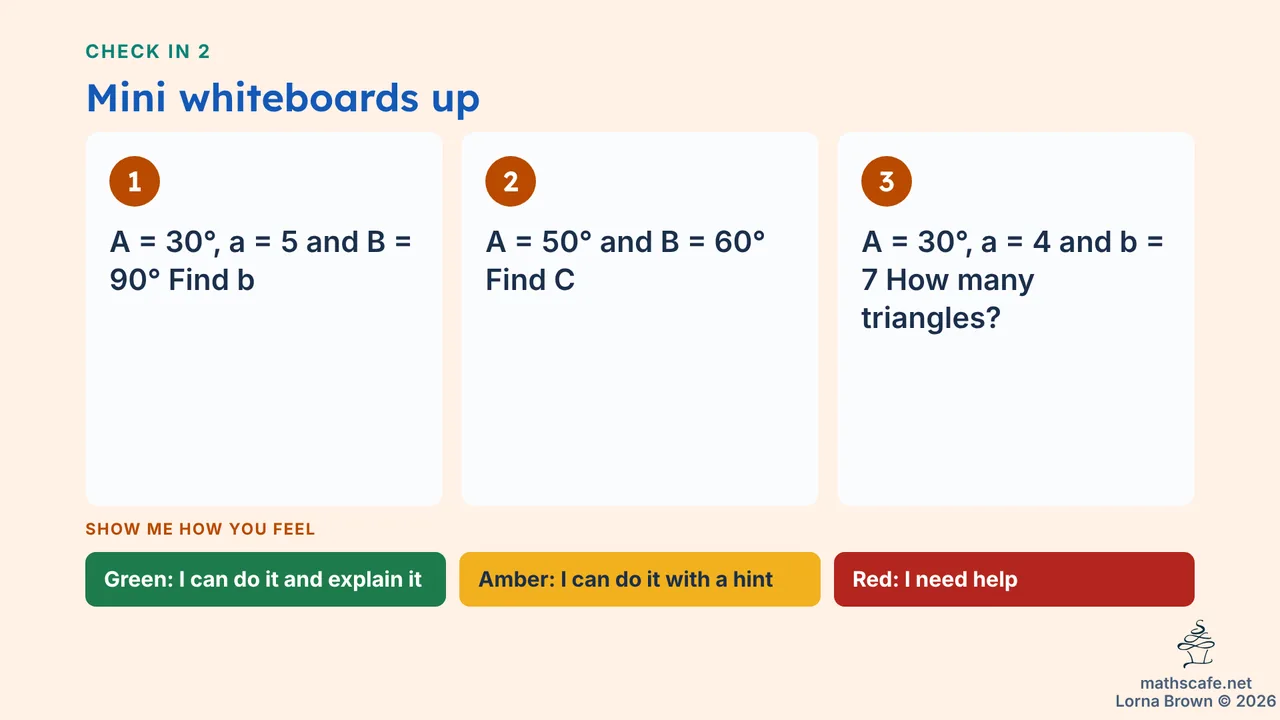 CHECK IN 2

Mini whiteboards up

1

A = 30°, a = 5 and B = 90° Find b

2

A = 50° and B = 60° Find C

3

A = 30°, a = 4 and b = 7 How many triangles?

SHOW ME HOW YOU FEEL

Green: I can do it and explain it

Amber: I can do it with a hint

Red: I need help

mathscafe.net
Lorna Brown © 2026